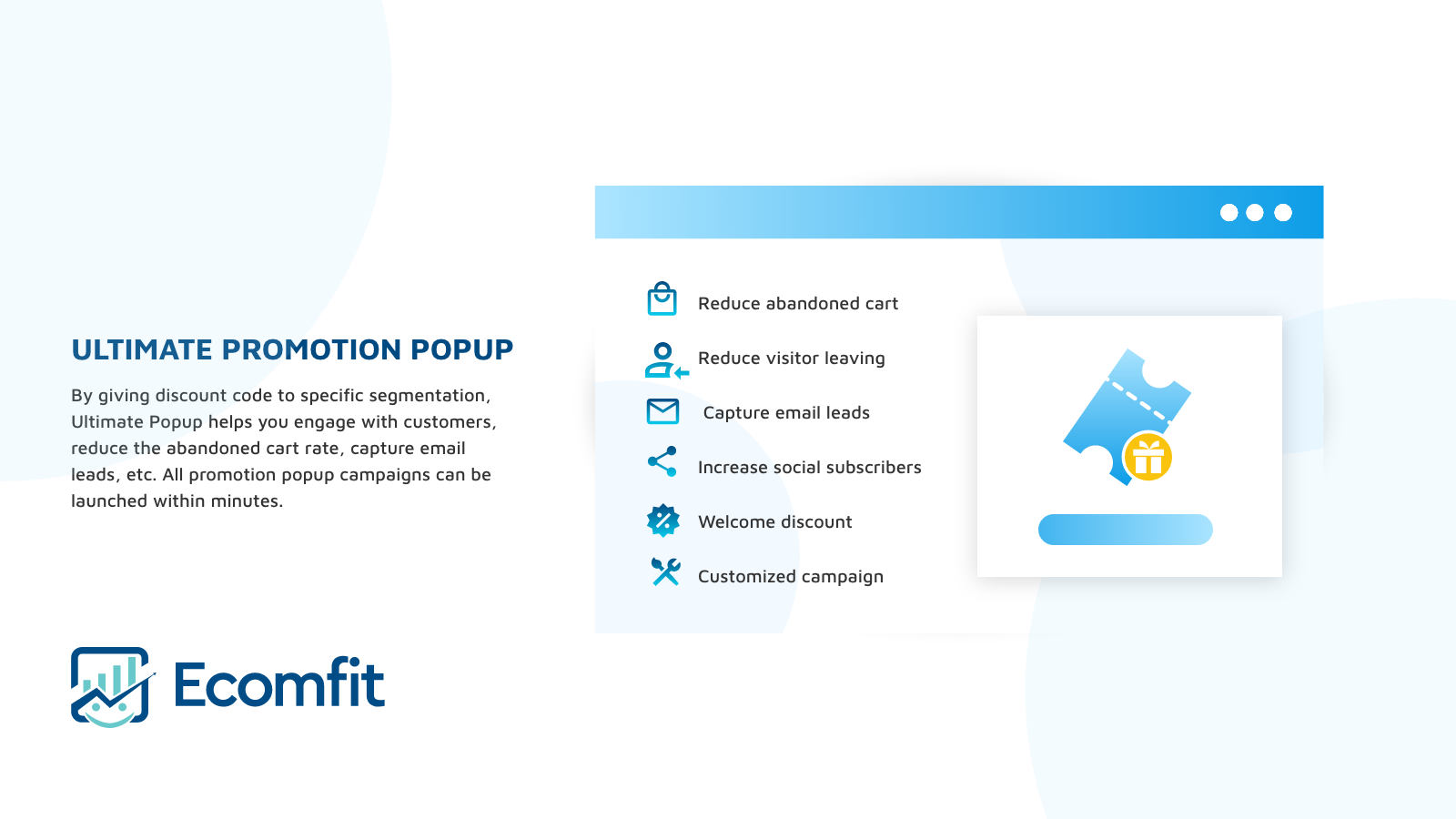 ULTIMATE PROMOTION POPUP

By giving discount code to specific segmentation, Ultimate Popup helps you engage with customers, reduce the abandoned cart rate, capture email leads, etc. All promotion popup campaigns can be launched within minutes.

Ecomfit

Reduce abandoned cart

Reduce visitor leaving

Capture email leads

Increase social subscribers

Welcome discount

Customized campaign